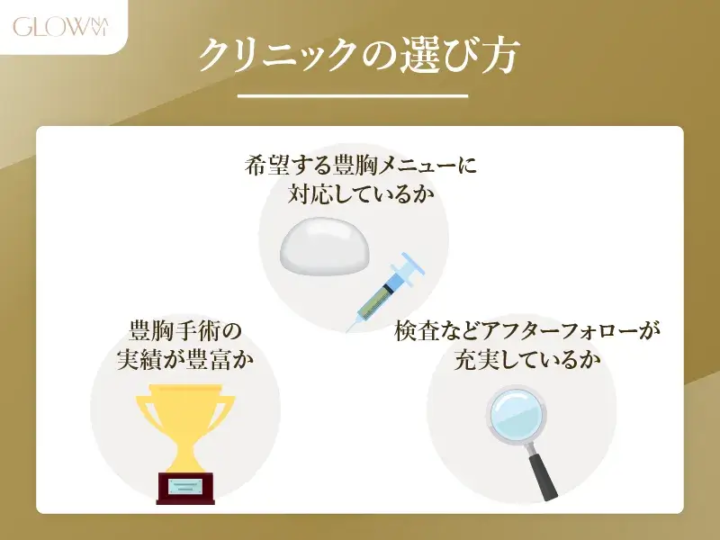 GLOW NAVI

クリニックの選び方

希望する豊胸メニューに対応しているか

豊胸手術の実績が豊富か

検査などアフターフォローが充実しているか